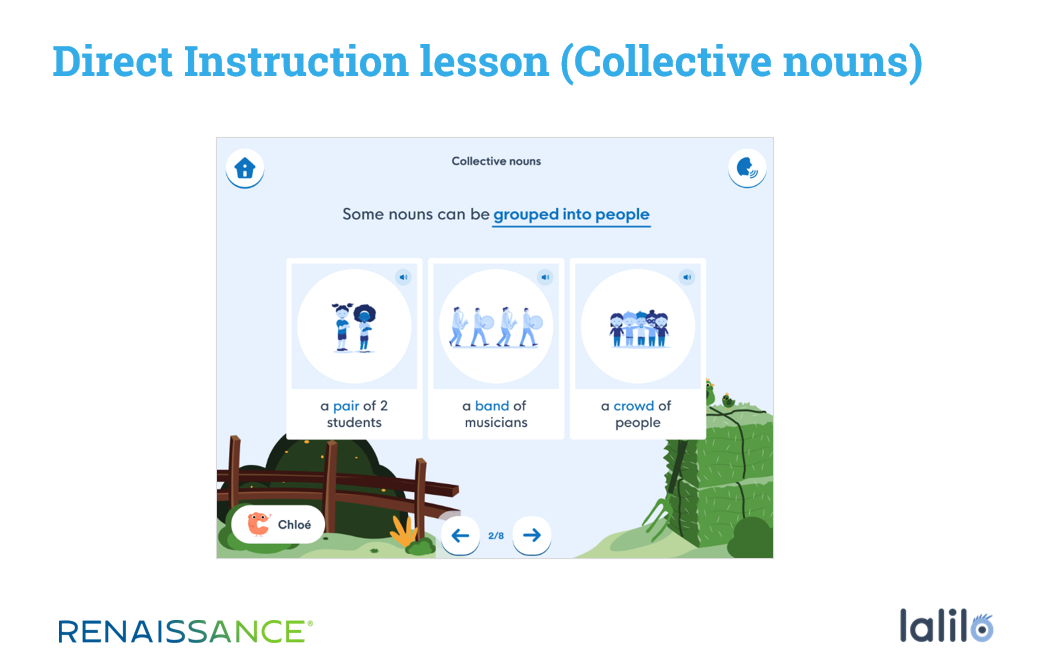 Direct Instruction lesson (Collective nouns)

Collective nouns

Some nouns can be grouped into people

a pair of 2 students

a band of musicians

a crowd of people

Chloé

2/8

RENAISSANCE®

lalilo